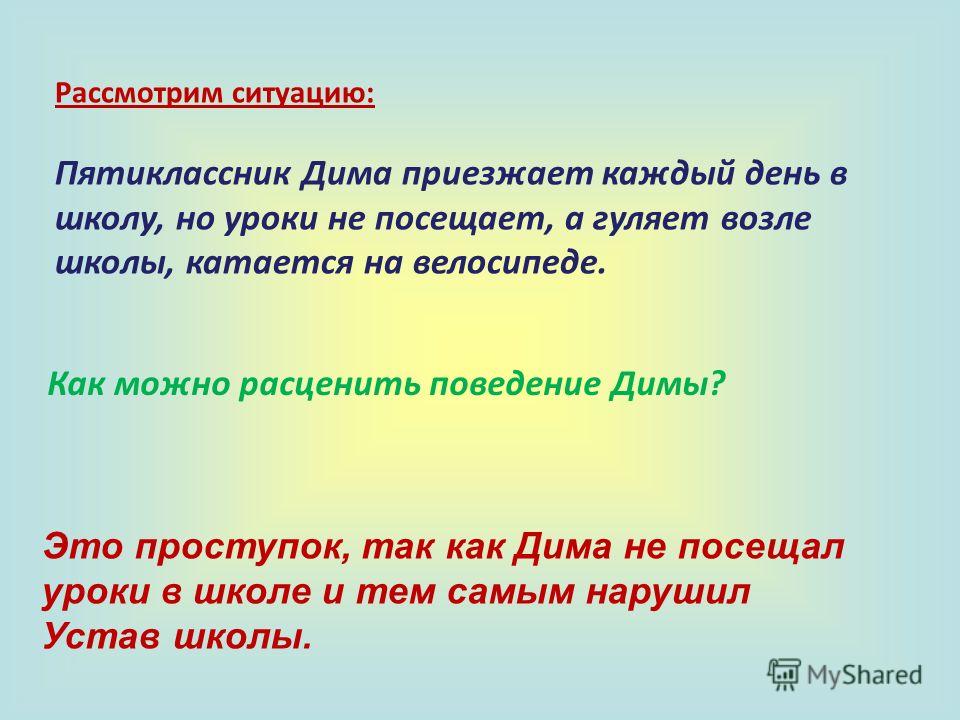 Рассмотрим ситуацию:

Пятиклассник Дима приезжает каждый день в школу, но уроки не посещает, а гуляет возле школы, катается на велосипеде.

Как можно расценить поведение Димы?

Это проступок, так как Дима не посещал уроки в школе и тем самым нарушил Устав школы.

MyShared